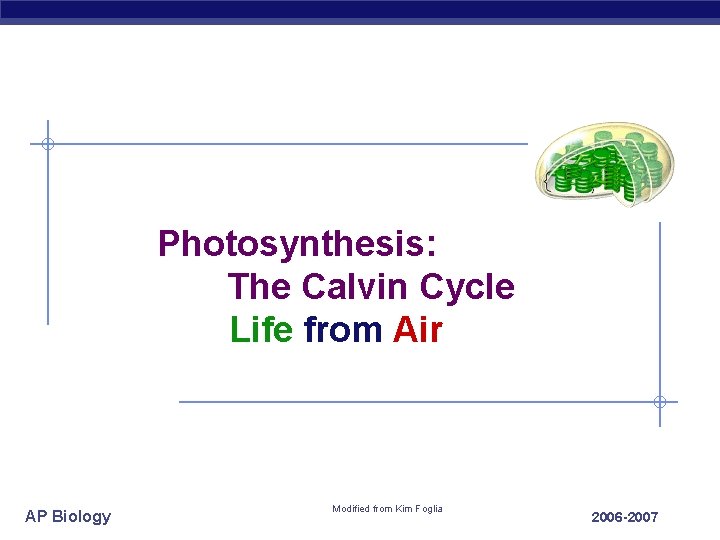 Photosynthesis:
The Calvin Cycle
Life from Air

AP Biology

Modified from Kim Foglia

2006-2007